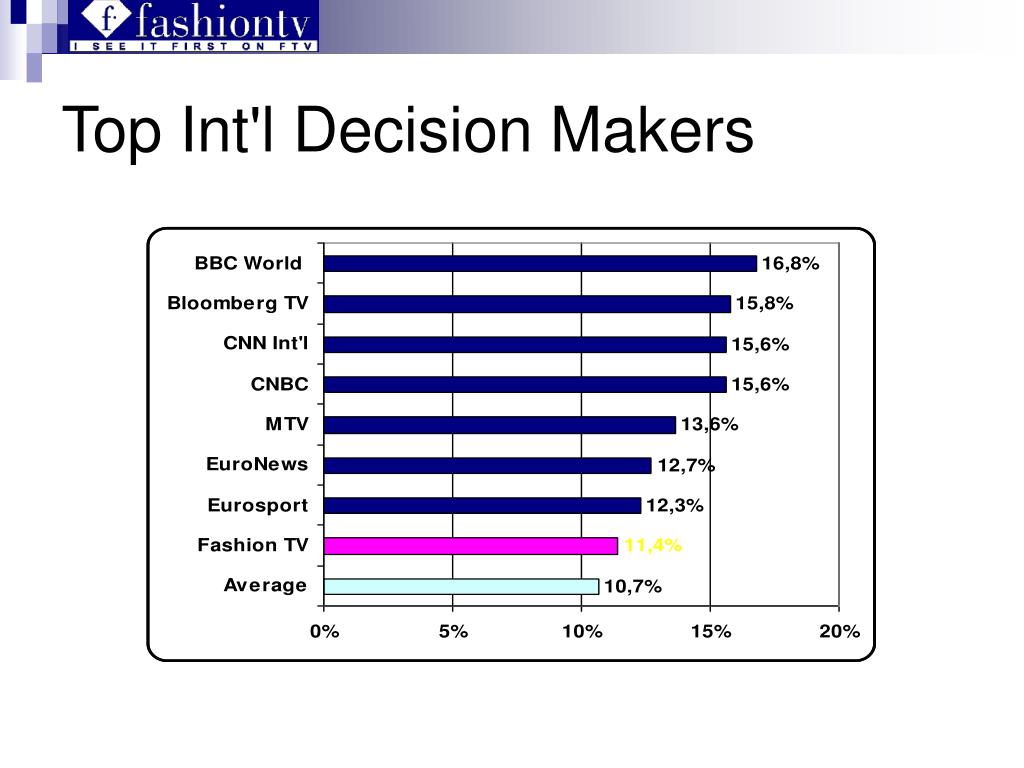 f fashiontv
I SEE IT FIRST ON FTV

Top Int'l Decision Makers

BBC World 16,8%
Bloomberg TV 15,8%
CNN Int'l 15,6%
CNBC 15,6%
MTV 13,6%
EuroNews 12,7%
Eurosport 12,3%
Fashion TV 11,4%
Average 10,7%

0% 5% 10% 15% 20%